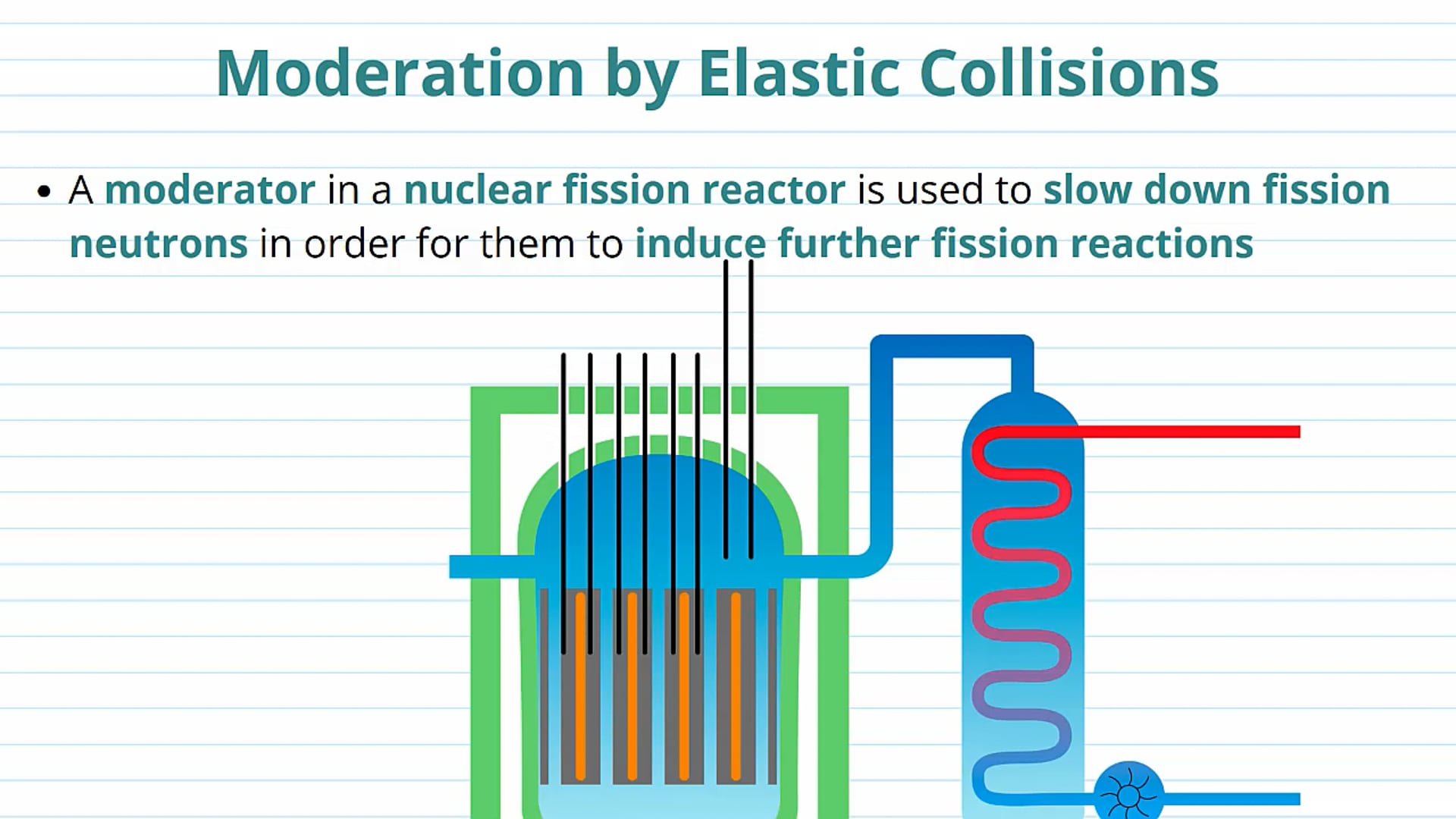 Moderation by Elastic Collisions

• A moderator in a nuclear fission reactor is used to slow down fission neutrons in order for them to induce further fission reactions